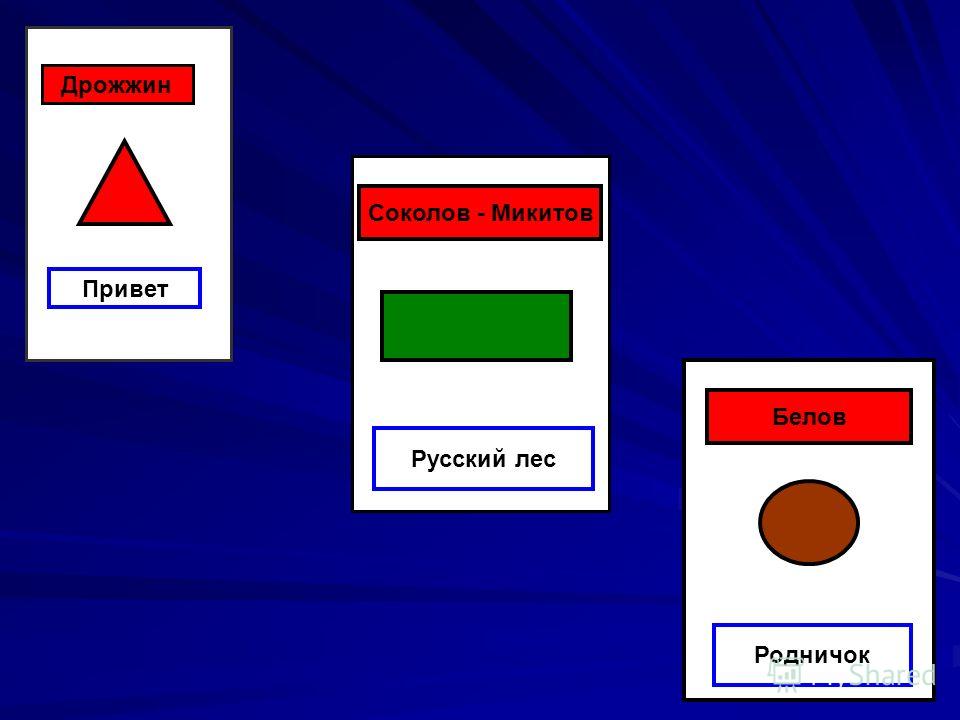 Дрожжин

Привет

Соколов - Микитов

Русский лес

Белов

Родничок

Shared